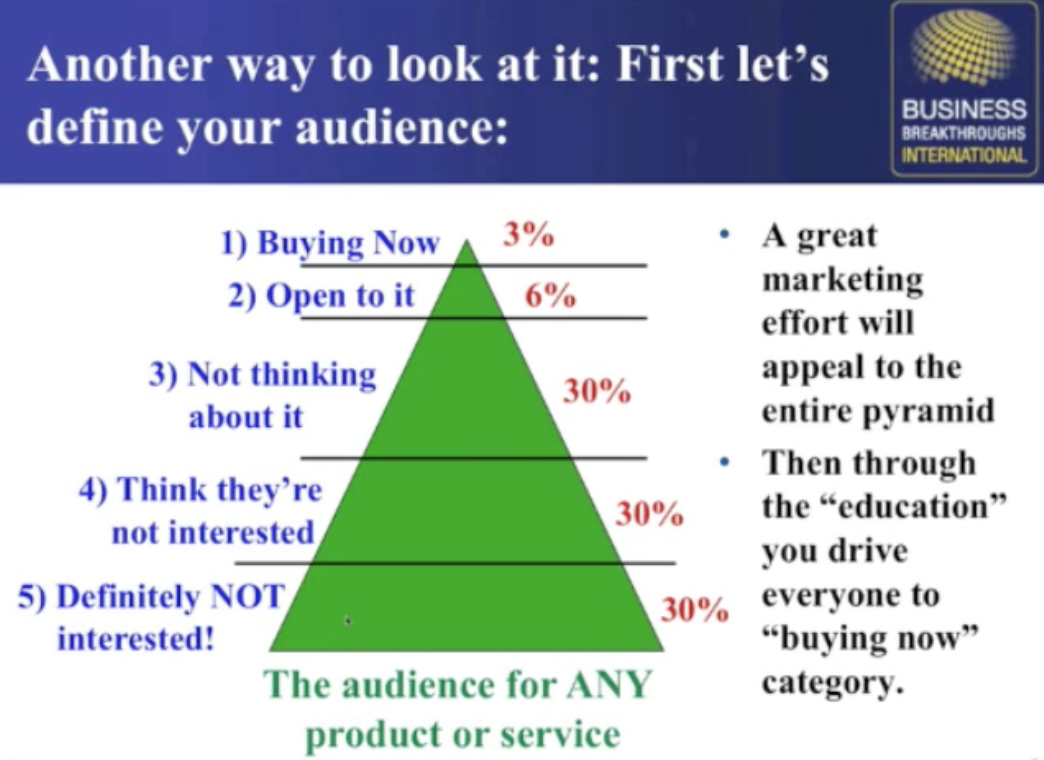 Another way to look at it: First let's define your audience:

BUSINESS
BREAKTHROUGHS
INTERNATIONAL

1) Buying Now 3%
2) Open to it 6%
3) Not thinking about it 30%
4) Think they're not interested 30%
5) Definitely NOT interested! 30%

The audience for ANY product or service

• A great marketing effort will appeal to the entire pyramid
• Then through the "education" you drive everyone to "buying now" category.